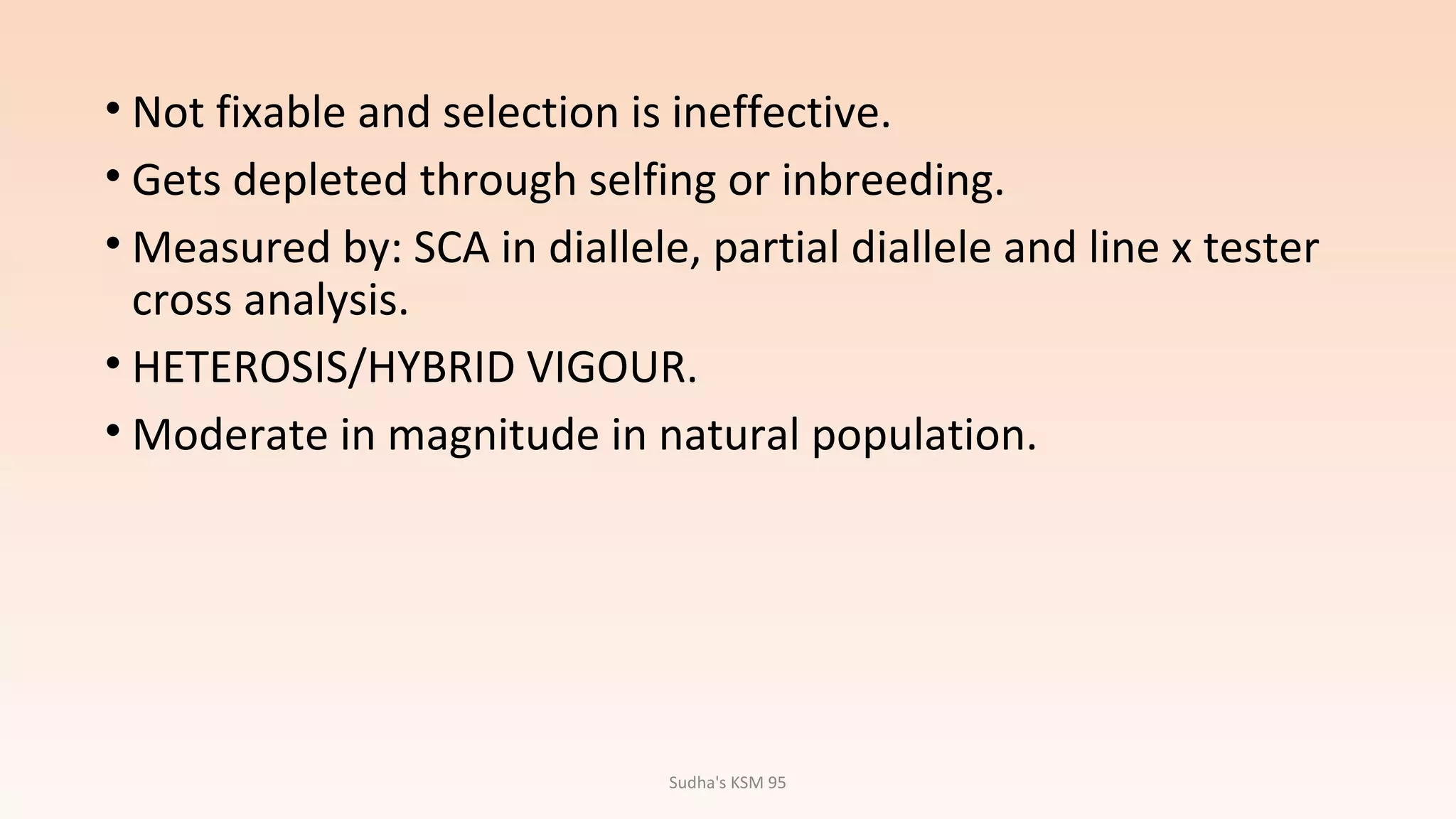 • Not fixable and selection is ineffective.

• Gets depleted through selfing or inbreeding.

• Measured by: SCA in diallele, partial diallele and line x tester cross analysis.

• HETEROSIS/HYBRID VIGOUR.

• Moderate in magnitude in natural population.

Sudha's KSM 95